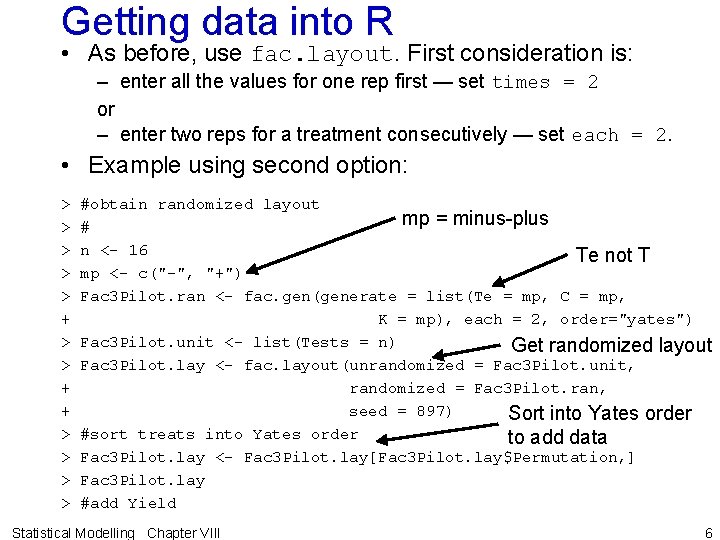 Getting data into R

• As before, use fac.layout. First consideration is:
 – enter all the values for one rep first — set times = 2
 or
 – enter two reps for a treatment consecutively — set each = 2.

• Example using second option:

> #obtain randomized layout
> #
> n <- 16
> mp <- c("-", "+")
> Fac3Pilot.ran <- fac.gen(generate = list(Te = mp, C = mp,
+ K = mp), each = 2, order="yates")
> Fac3Pilot.unit <- list(Tests = n)
> Fac3Pilot.lay <- fac.layout(unrandomized = Fac3Pilot.unit,
+ randomized = Fac3Pilot.ran,
+ seed = 897)
> #sort treats into Yates order
> Fac3Pilot.lay <- Fac3Pilot.lay[Fac3Pilot.lay$Permutation,]
> Fac3Pilot.lay
> #add Yield

mp = minus-plus

Te not T

Get randomized layout

Sort into Yates order to add data

Statistical Modelling Chapter VIII

6